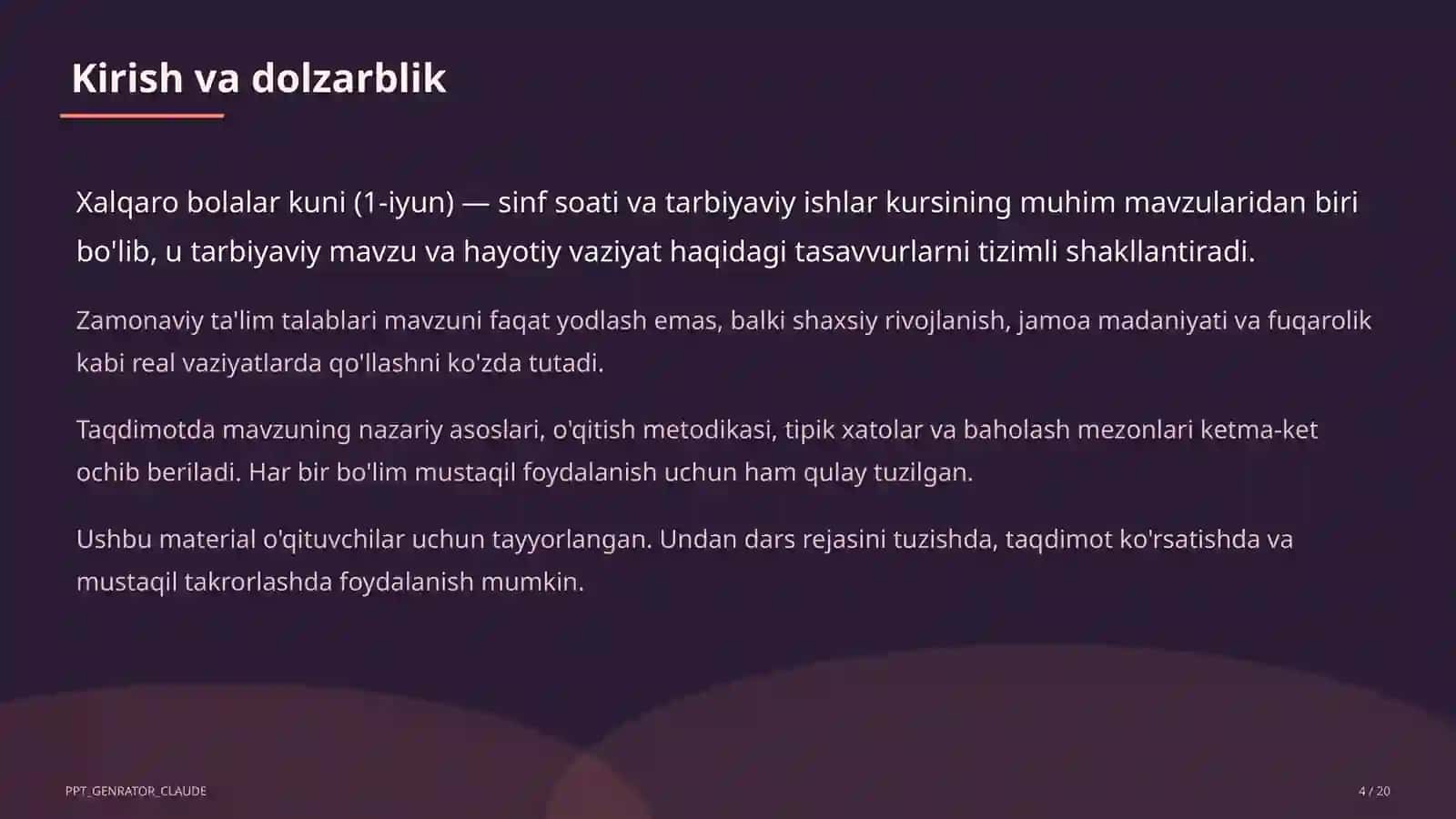 Kirish va dolzarblik

Xalqaro bolalar kuni (1-iyun) — sinf soati va tarbiyaviy ishlar kursining muhim mavzularidan biri bo'lib, u tarbiyaviy mavzu va hayotiy vaziyat haqidagi tasavvurlarni tizimli shakllantiradi.

Zamonaviy ta'lim talablari mavzuni faqat yodlash emas, balki shaxsiy rivojlanish, jamoa madaniyati va fuqarolik kabi real vaziyatlarda qo'llashni ko'zda tutadi.

Taqdimotda mavzuning nazariy asoslari, o'qitish metodikasi, tipik xatolar va baholash mezonlari ketma-ket ochib beriladi. Har bir bo'lim mustaqil foydalanish uchun ham qulay tuzilgan.

Ushbu material o'qituvchilar uchun tayyorlangan. Undan dars rejasini tuzishda, taqdimot ko'rsatishda va mustaqil takrorlashda foydalanish mumkin.

PPT_GENRATOR_CLAUDE

4 / 20